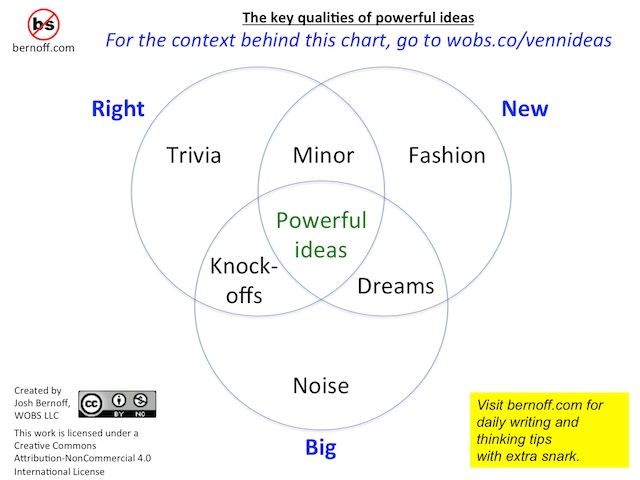 bs
bernoff.com

The key qualities of powerful ideas

For the context behind this chart, go to wobs.co/vennideas

Right

New

Trivia

Minor

Fashion

Powerful ideas

Knock-offs

Dreams

Noise

Big

Created by Josh Bernoff, WOBS LLC

cc BY NC

This work is licensed under a Creative Commons Attribution-NonCommercial 4.0 International License

Visit bernoff.com for daily writing and thinking tips with extra snark.